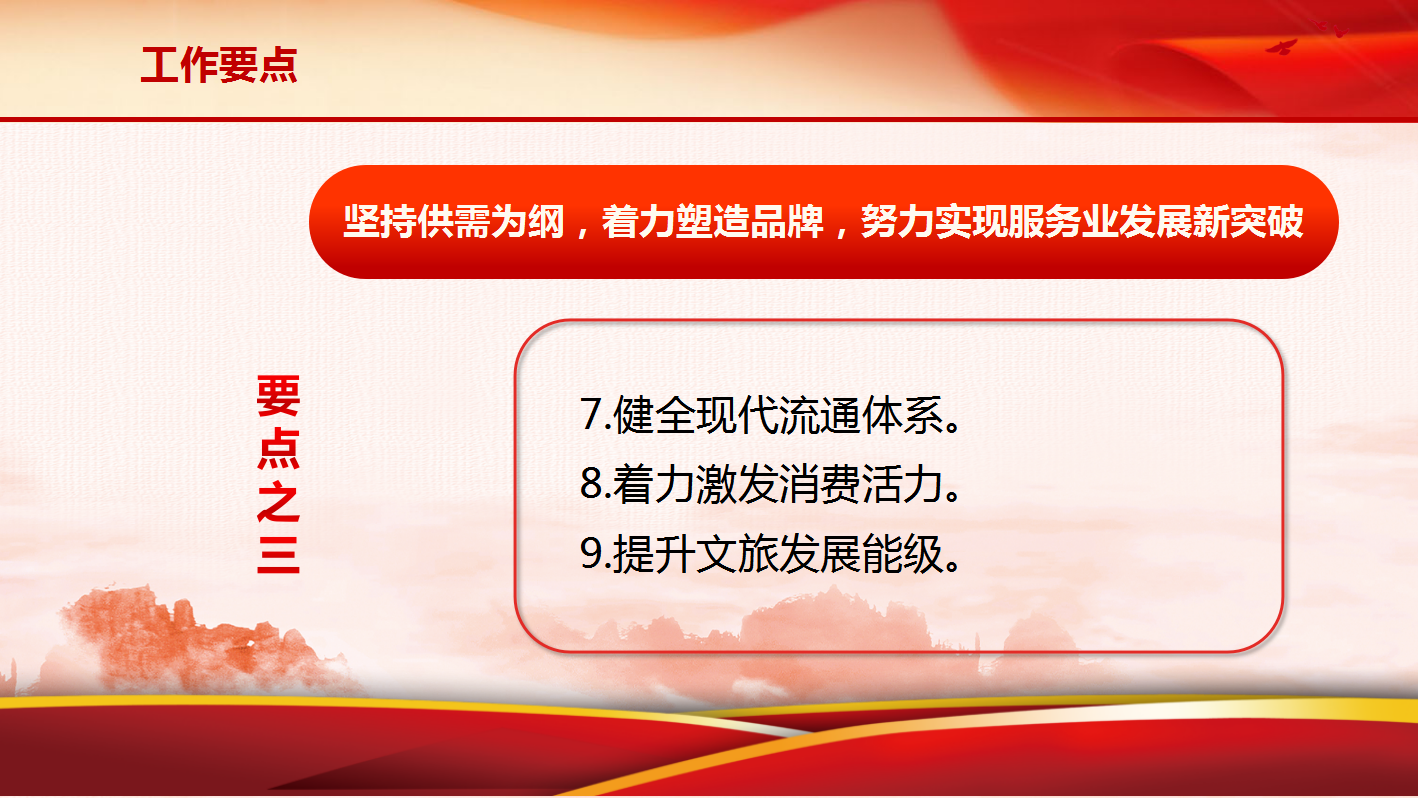 工作要点

坚持供需为纲，着力塑造品牌，努力实现服务业发展新突破

要点之三

7.健全现代流通体系。
8.着力激发消费活力。
9.提升文旅发展能级。